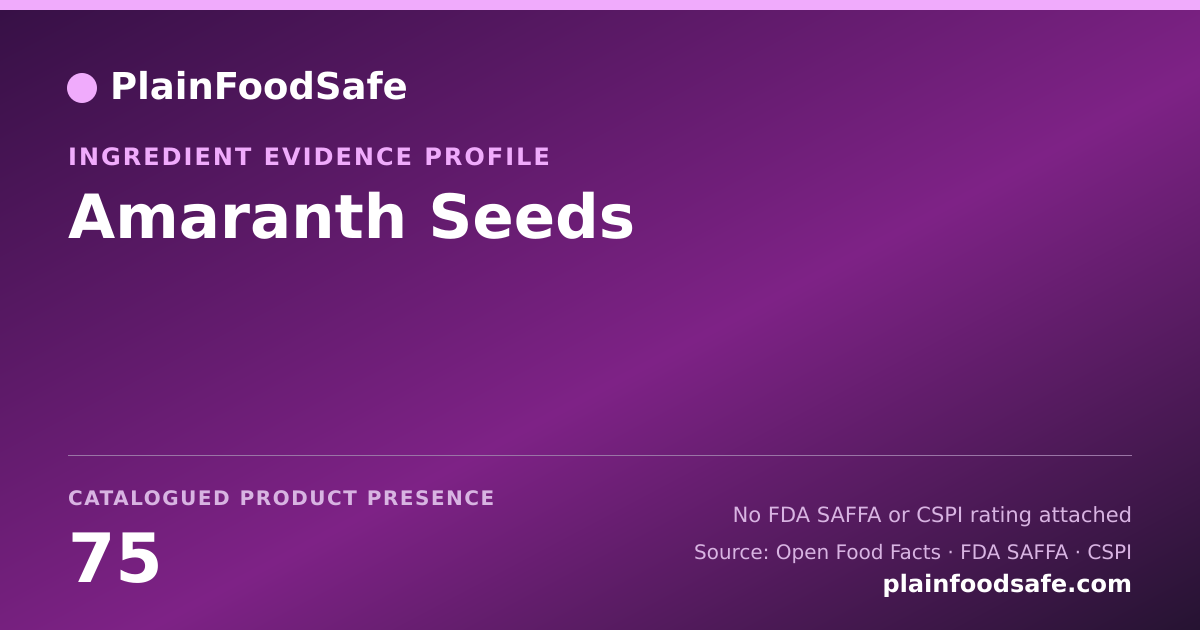 PlainFoodSafe

INGREDIENT EVIDENCE PROFILE

Amaranth Seeds

CATALOGUED PRODUCT PRESENCE

75

No FDA SAFFA or CSPI rating attached

Source: Open Food Facts · FDA SAFFA · CSPI

plainfoodsafe.com